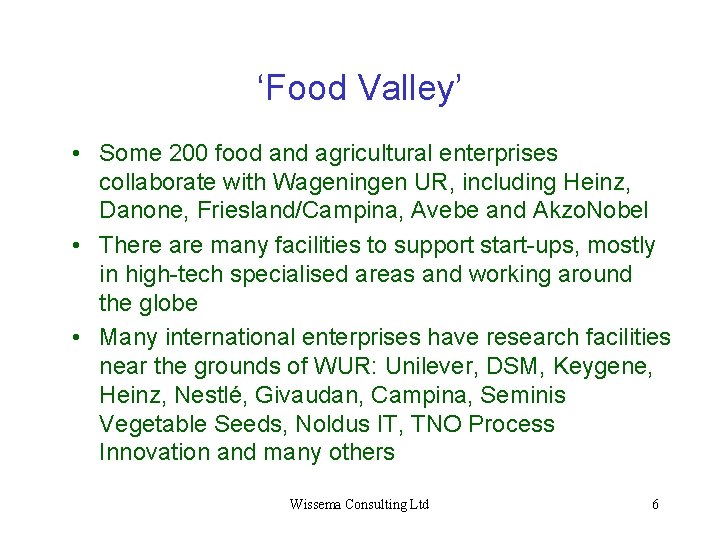 ‘Food Valley’

• Some 200 food and agricultural enterprises collaborate with Wageningen UR, including Heinz, Danone, Friesland/Campina, Avebe and AkzoNobel

• There are many facilities to support start-ups, mostly in high-tech specialised areas and working around the globe

• Many international enterprises have research facilities near the grounds of WUR: Unilever, DSM, Keygene, Heinz, Nestlé, Givaudan, Campina, Seminis Vegetable Seeds, Noldus IT, TNO Process Innovation and many others

Wissema Consulting Ltd

6